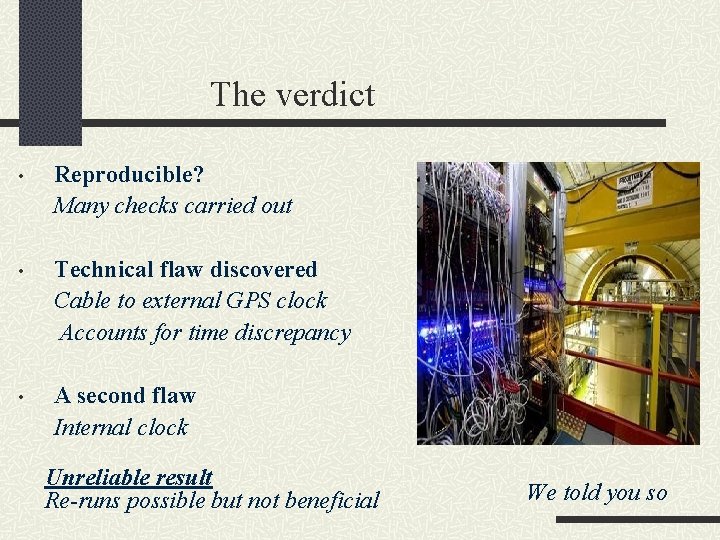 The verdict

• Reproducible?
Many checks carried out

• Technical flaw discovered
Cable to external GPS clock
Accounts for time discrepancy

• A second flaw
Internal clock

Unreliable result
Re-runs possible but not beneficial

We told you so